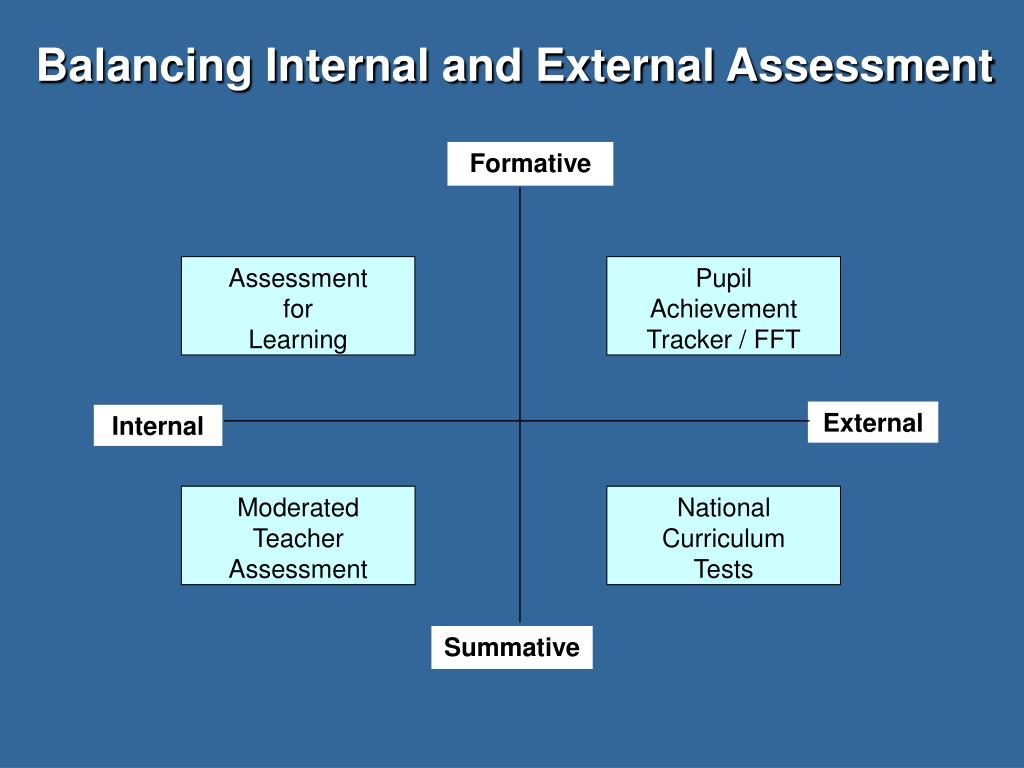 Balancing Internal and External Assessment

Formative

Assessment for Learning

Pupil Achievement Tracker / FFT

Internal

External

Moderated Teacher Assessment

National Curriculum Tests

Summative